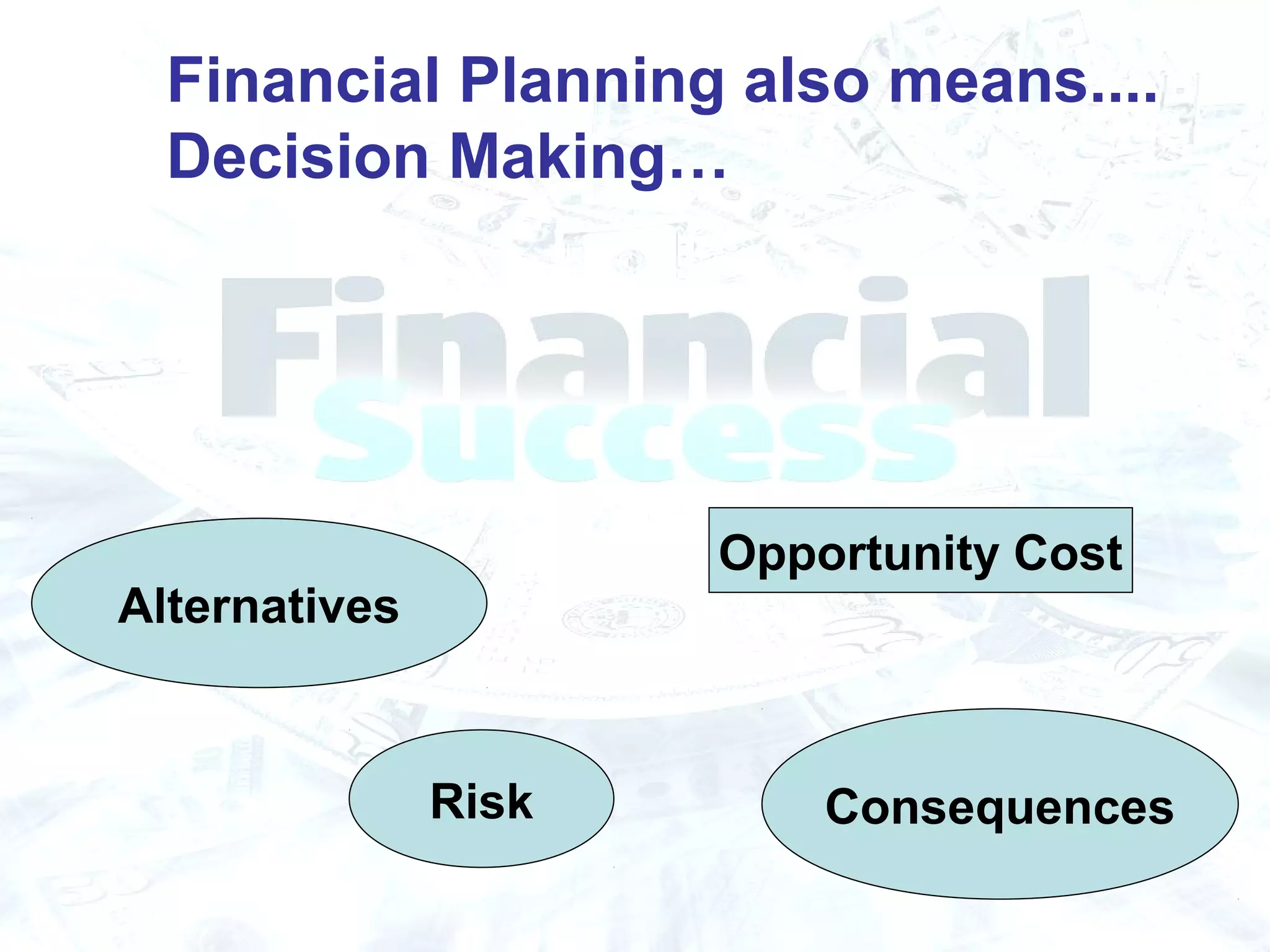 Financial Planning also means.... Decision Making…

Financial Success

Opportunity Cost

Alternatives

Risk

Consequences